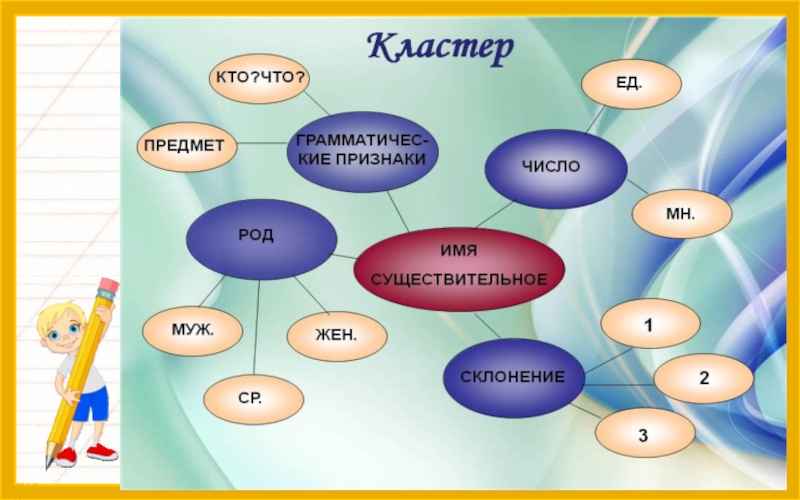 Кластер

КТО?ЧТО?

ПРЕДМЕТ

ГРАММАТИЧЕСКИЕ ПРИЗНАКИ

ЕД.

ЧИСЛО

МН.

РОД

ИМЯ СУЩЕСТВИТЕЛЬНОЕ

МУЖ.

ЖЕН.

СР.

СКЛОНЕНИЕ

1

2

3